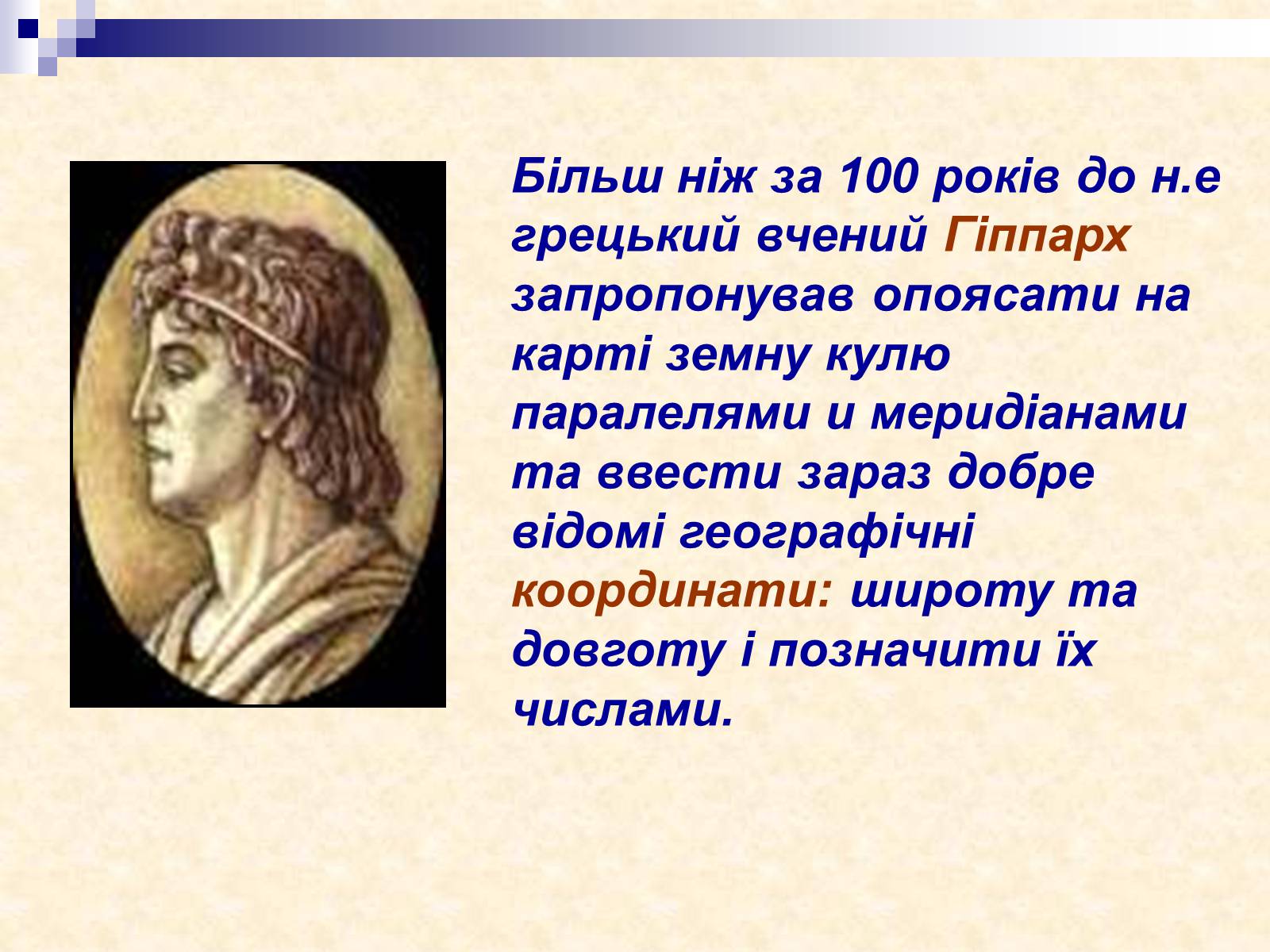 Більш ніж за 100 років до н.е грецький вчений Гіппарх запропонував опоясати на карті земну кулю паралелями и меридіанами та ввести зараз добре відомі географічні координати: широту та довготу і позначити їх числами.